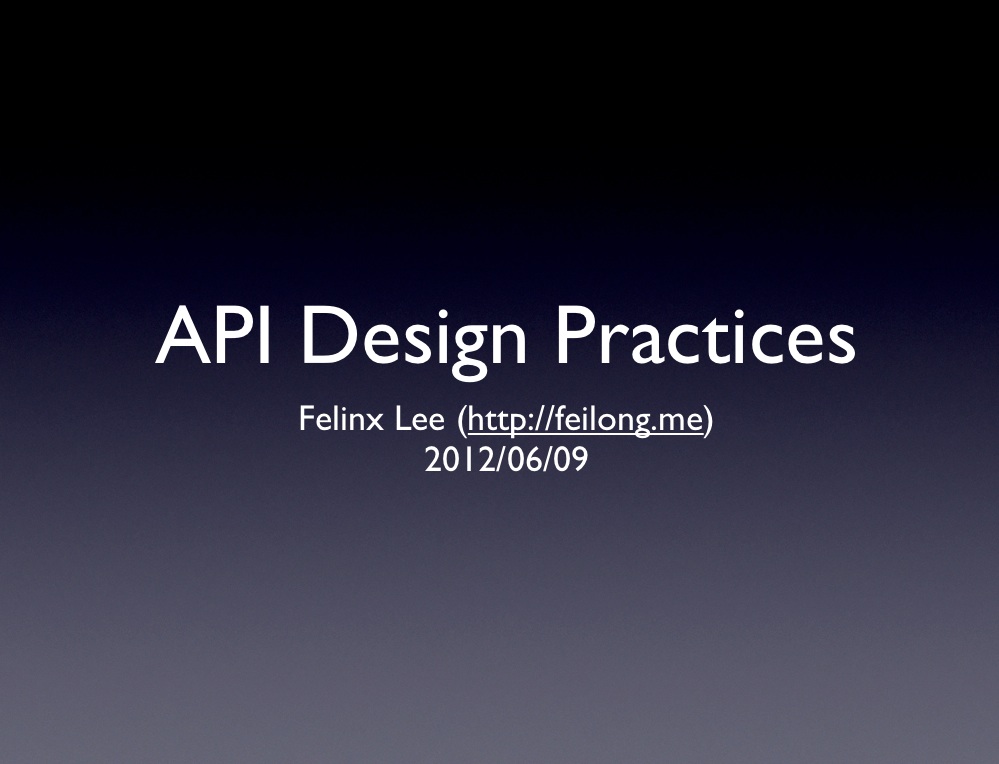 API Design Practices

Felinx Lee (http://feilong.me)
2012/06/09